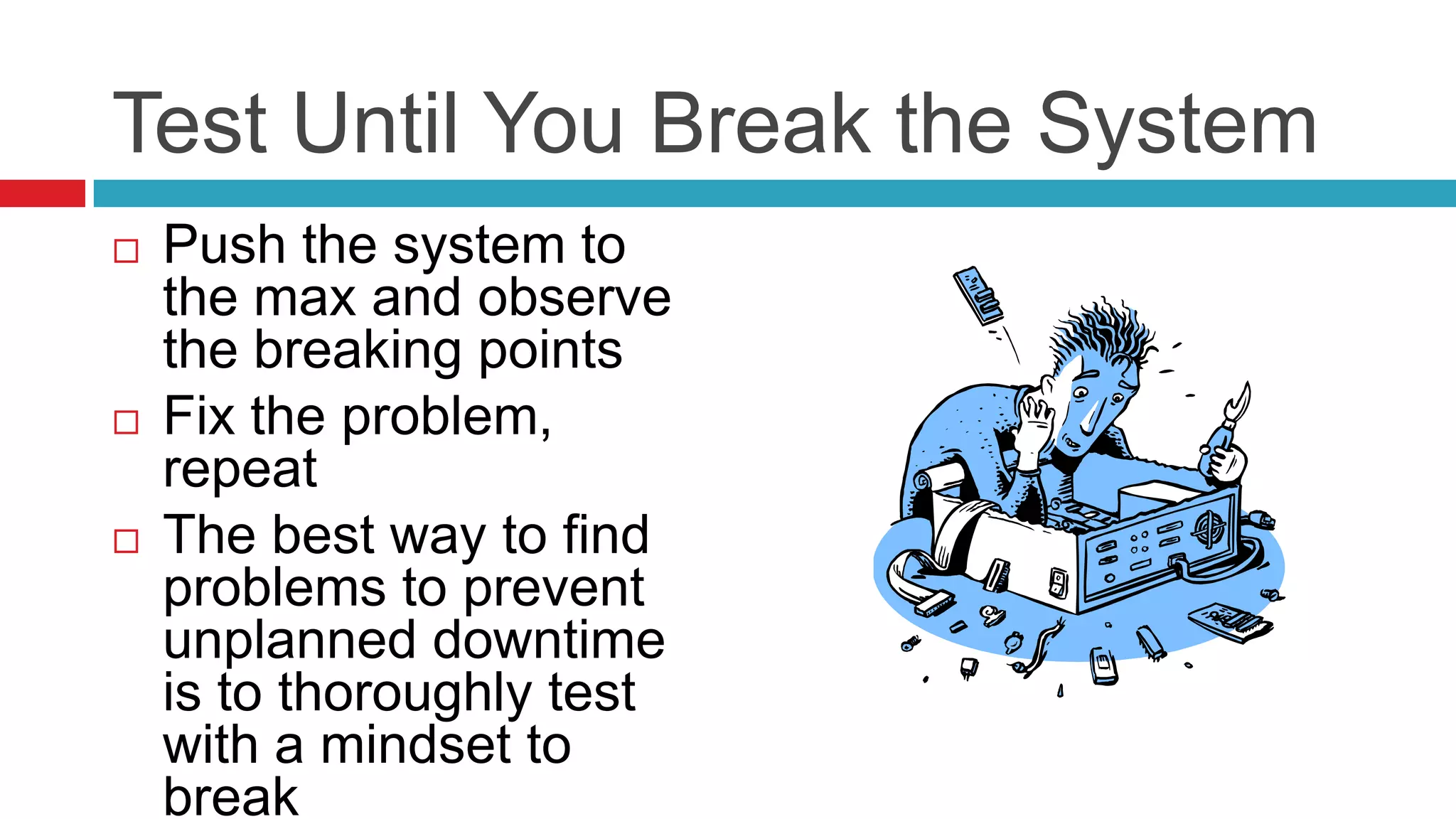 Test Until You Break the System

□ Push the system to the max and observe the breaking points

□ Fix the problem, repeat

□ The best way to find problems to prevent unplanned downtime is to thoroughly test with a mindset to break